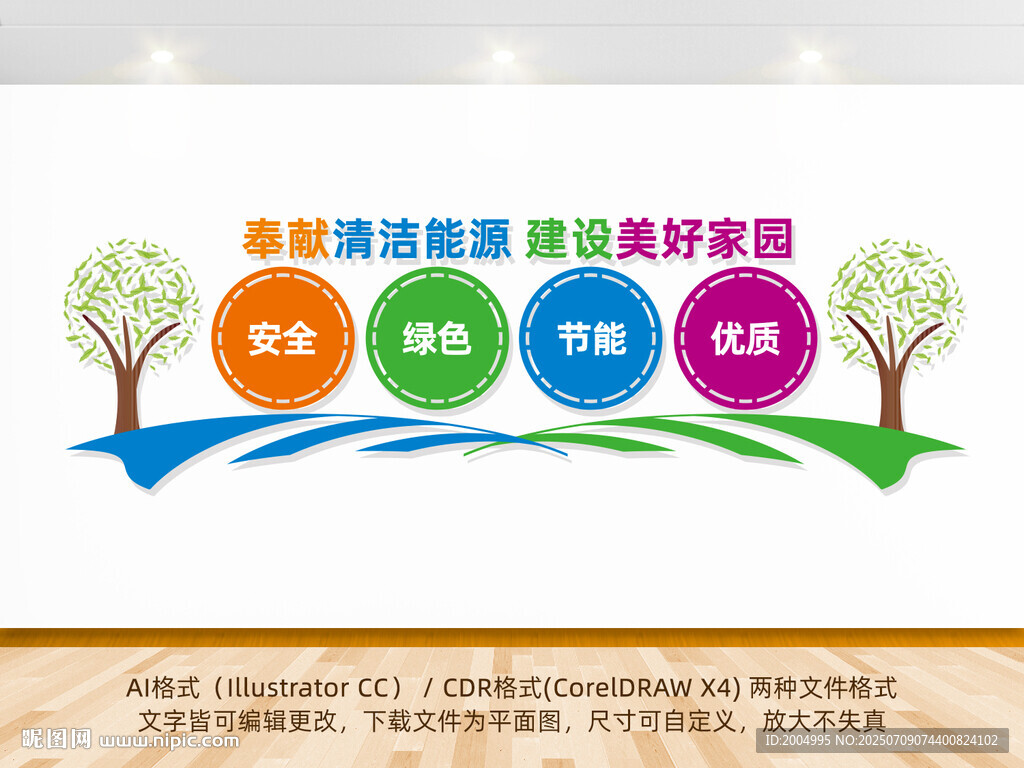 奉献清洁能源 建设美好家园

安全

绿色

节能

优质

AI格式（Illustrator CC） / CDR格式(CorelDRAW X4) 两种文件格式
文字皆可编辑更改，下载文件为平面图，尺寸可自定义，放大不失真

昵图网 www.nipic.com

ID:2004995 NO:20250709074400824102